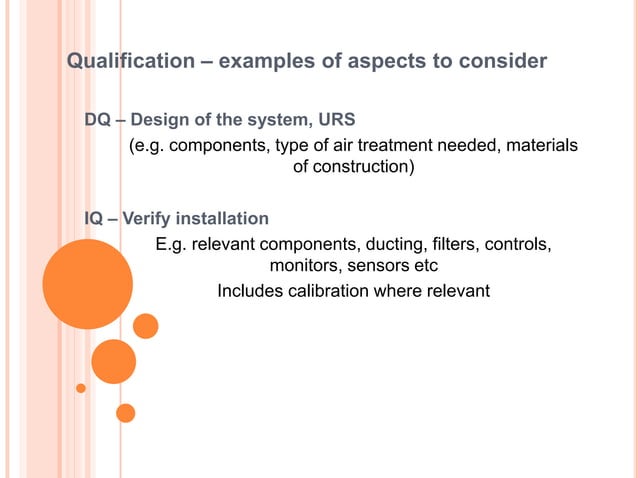 Qualification – examples of aspects to consider

DQ – Design of the system, URS

(e.g. components, type of air treatment needed, materials of construction)

IQ – Verify installation

E.g. relevant components, ducting, filters, controls, monitors, sensors etc

Includes calibration where relevant